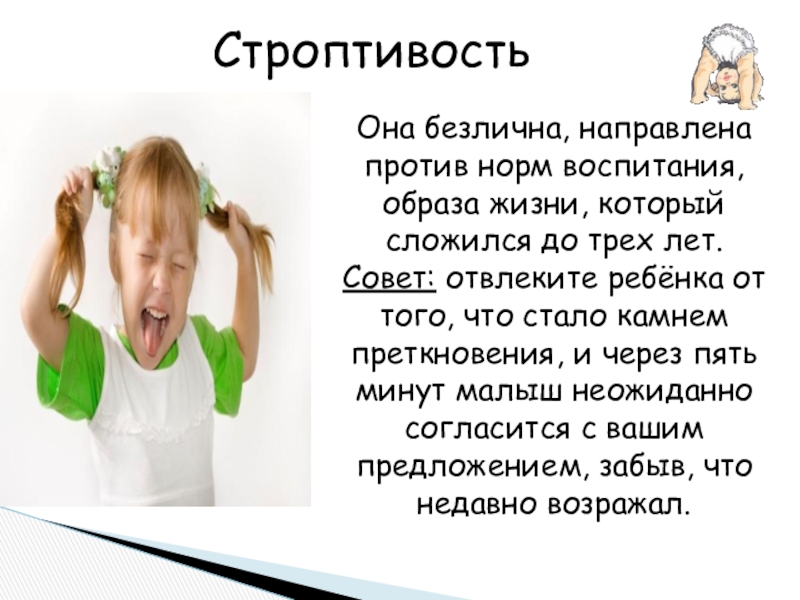 Строптивость

Она безлична, направлена против норм воспитания, образа жизни, который сложился до трех лет.
Совет: отвлеките ребёнка от того, что стало камнем преткновения, и через пять минут малыш неожиданно согласится с вашим предложением, забыв, что недавно возражал.